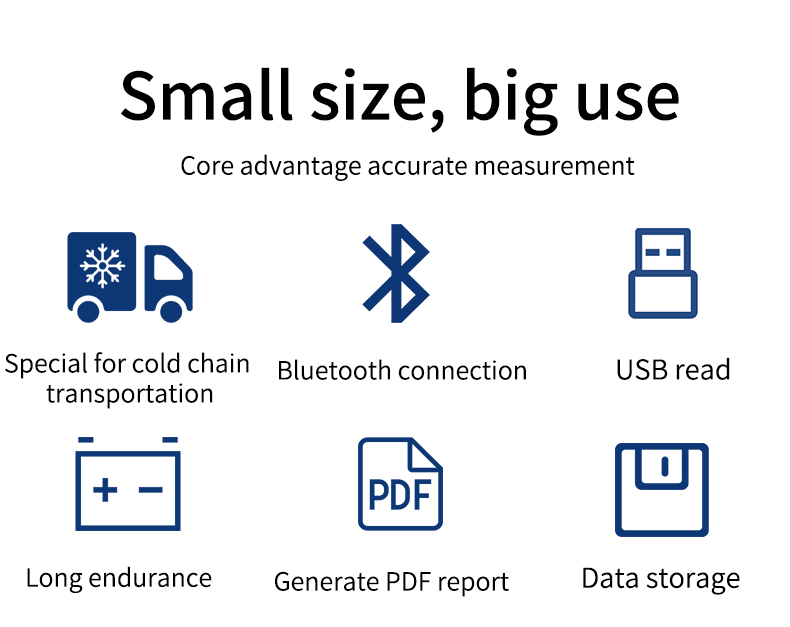 Small size, big use

Core advantage accurate measurement

Special for cold chain transportation

Bluetooth connection

USB read

+ −

Long endurance

PDF

Generate PDF report

Data storage